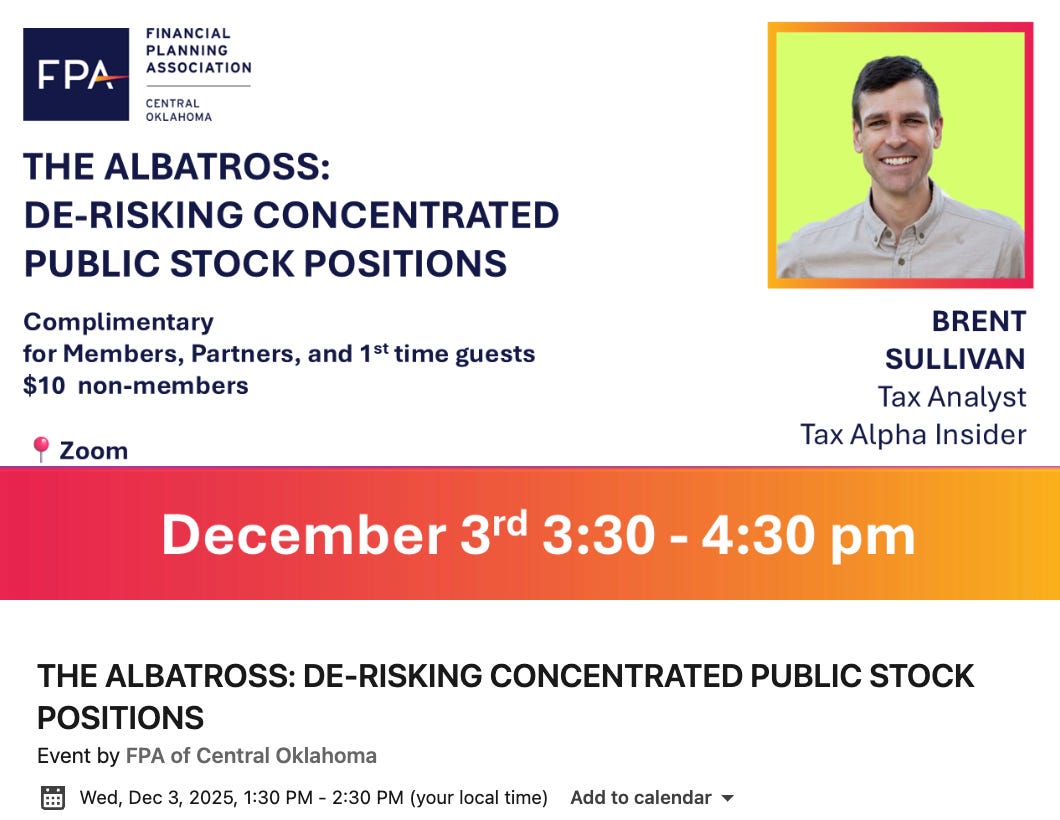 FPA FINANCIAL PLANNING ASSOCIATION
CENTRAL OKLAHOMA

THE ALBATROSS:
DE-RISKING CONCENTRATED PUBLIC STOCK POSITIONS

Complimentary
for Members, Partners, and 1$^{st}$ time guests
$10 non-members

Zoom

BRENT SULLIVAN
Tax Analyst
Tax Alpha Insider

December 3$^{rd}$ 3:30 - 4:30 pm

THE ALBATROSS: DE-RISKING CONCENTRATED PUBLIC STOCK POSITIONS

Event by FPA of Central Oklahoma

Wed, Dec 3, 2025, 1:30 PM - 2:30 PM (your local time) Add to calendar